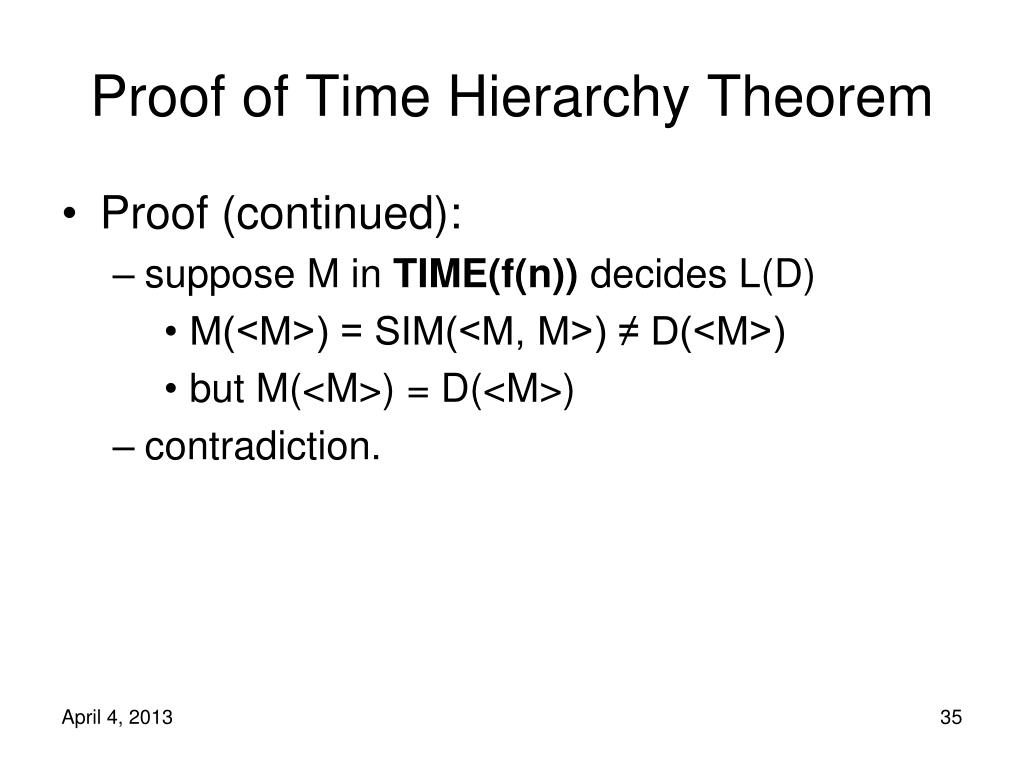 Proof of Time Hierarchy Theorem

• Proof (continued):
– suppose M in **TIME(f(n))** decides L(D)
• M(<M>) = SIM(<M, M>) ≠ D(<M>)
• but M(<M>) = D(<M>)
– contradiction.

April 4, 2013

35